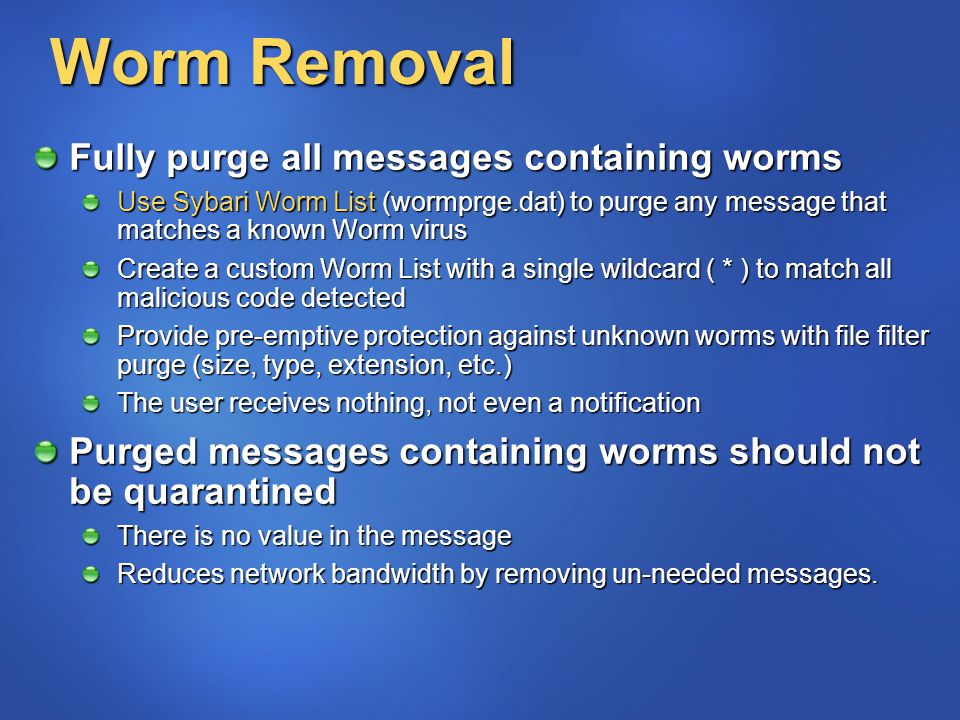 Worm Removal

Fully purge all messages containing worms

Use Sybari Worm List (wormprge.dat) to purge any message that matches a known Worm virus

Create a custom Worm List with a single wildcard ( * ) to match all malicious code detected

Provide pre-emptive protection against unknown worms with file filter purge (size, type, extension, etc.)

The user receives nothing, not even a notification

Purged messages containing worms should not be quarantined

There is no value in the message

Reduces network bandwidth by removing un-needed messages.